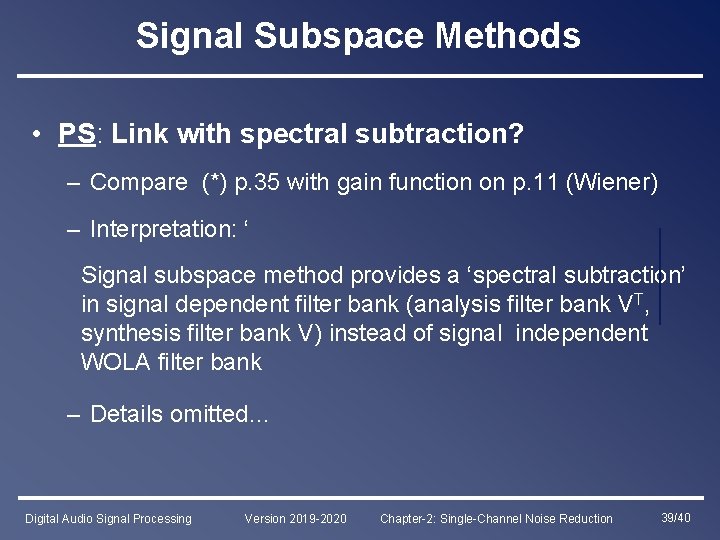 Signal Subspace Methods

• PS: Link with spectral subtraction?

– Compare (*) p.35 with gain function on p.11 (Wiener)

– Interpretation: ‘

Signal subspace method provides a ‘spectral subtraction’ in signal dependent filter bank (analysis filter bank $V^T$, synthesis filter bank V) instead of signal independent WOLA filter bank

– Details omitted…

Digital Audio Signal Processing Version 2019-2020 Chapter-2: Single-Channel Noise Reduction 39/40